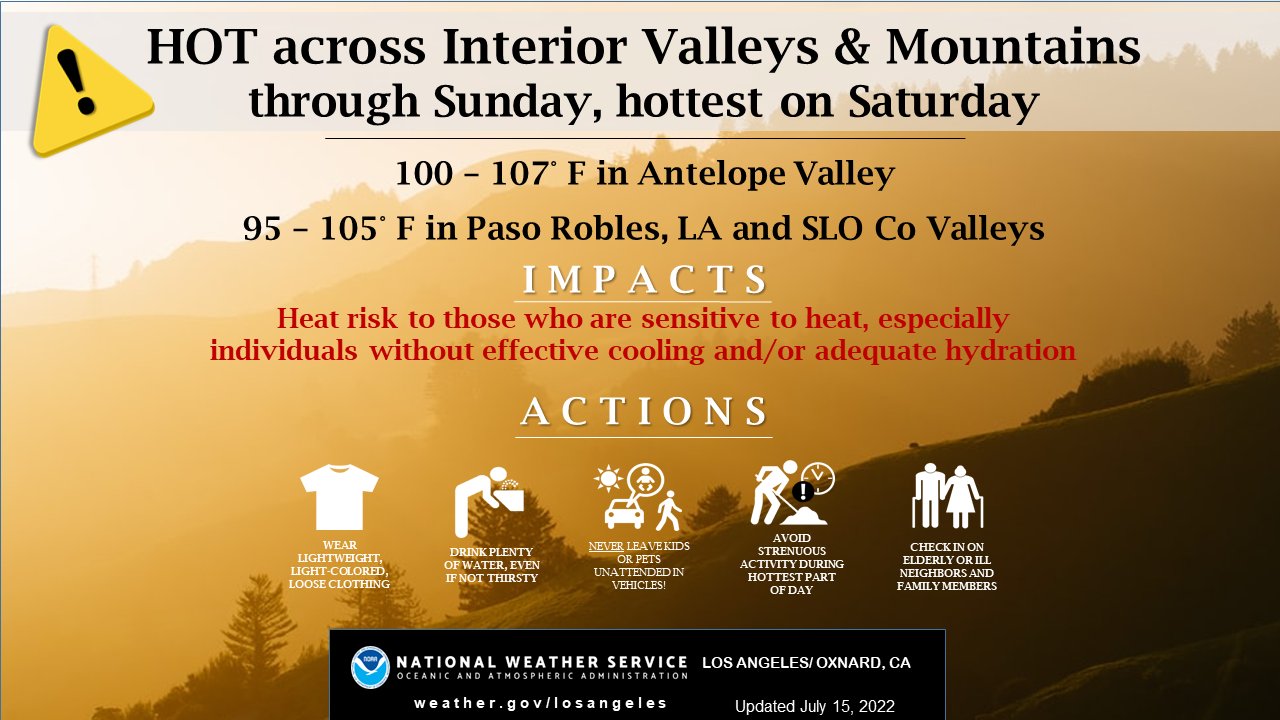 HOT across Interior Valleys & Mountains through Sunday, hottest on Saturday

100 – 107° F in Antelope Valley

95 – 105° F in Paso Robles, LA and SLO Co Valleys

IMPACTS

Heat risk to those who are sensitive to heat, especially individuals without effective cooling and/or adequate hydration

ACTIONS

WEAR LIGHTWEIGHT, LIGHT-COLORED, LOOSE CLOTHING

DRINK PLENTY OF WATER, EVEN IF NOT THIRSTY

NEVER LEAVE KIDS OR PETS UNATTENDED IN VEHICLES!

AVOID STRENUOUS ACTIVITY DURING HOTTEST PART OF DAY

CHECK IN ON ELDERLY OR ILL NEIGHBORS AND FAMILY MEMBERS

NOAA

NATIONAL WEATHER SERVICE
OCEANIC AND ATMOSPHERIC ADMINISTRATION

LOS ANGELES/ OXNARD, CA

weather.gov/losangeles

Updated July 15, 2022